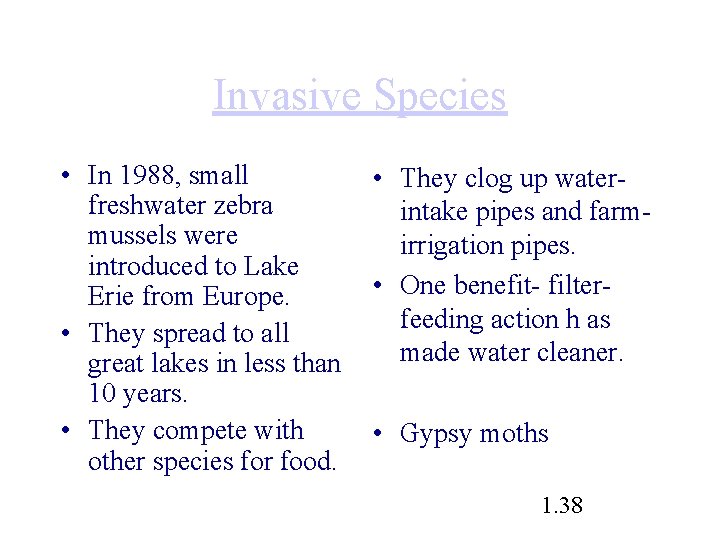 Invasive Species

• In 1988, small freshwater zebra mussels were introduced to Lake Erie from Europe.
• They spread to all great lakes in less than 10 years.
• They compete with other species for food.

• They clog up water-intake pipes and farm-irrigation pipes.
• One benefit- filter-feeding action h as made water cleaner.

• Gypsy moths

1.38